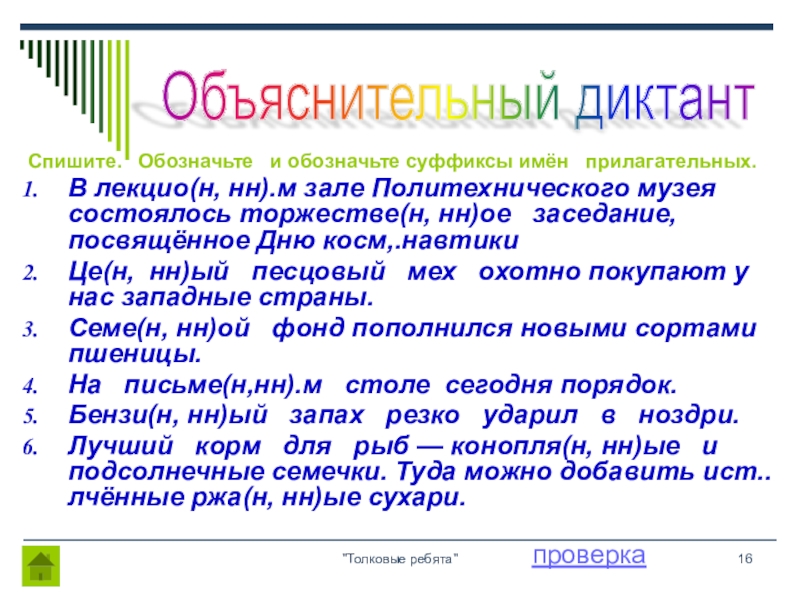 Объяснительный диктант

Спишите. Обозначьте и обозначьте суффиксы имён прилагательных.

1. В лекцио(н, нн).м зале Политехнического музея состоялось торжестве(н, нн)ое заседание, посвящённое Дню косм,.навтики
2. Це(н, нн)ый песцовый мех охотно покупают у нас западные страны.
3. Семе(н, нн)ой фонд пополнился новыми сортами пшеницы.
4. На письме(н,нн).м столе сегодня порядок.
5. Бензи(н, нн)ый запах резко ударил в ноздри.
6. Лучший корм для рыб — конопля(н, нн)ые и подсолнечные семечки. Туда можно добавить ист.. лчённые ржа(н, нн)ые сухари.

"Толковые ребята" проверка 16